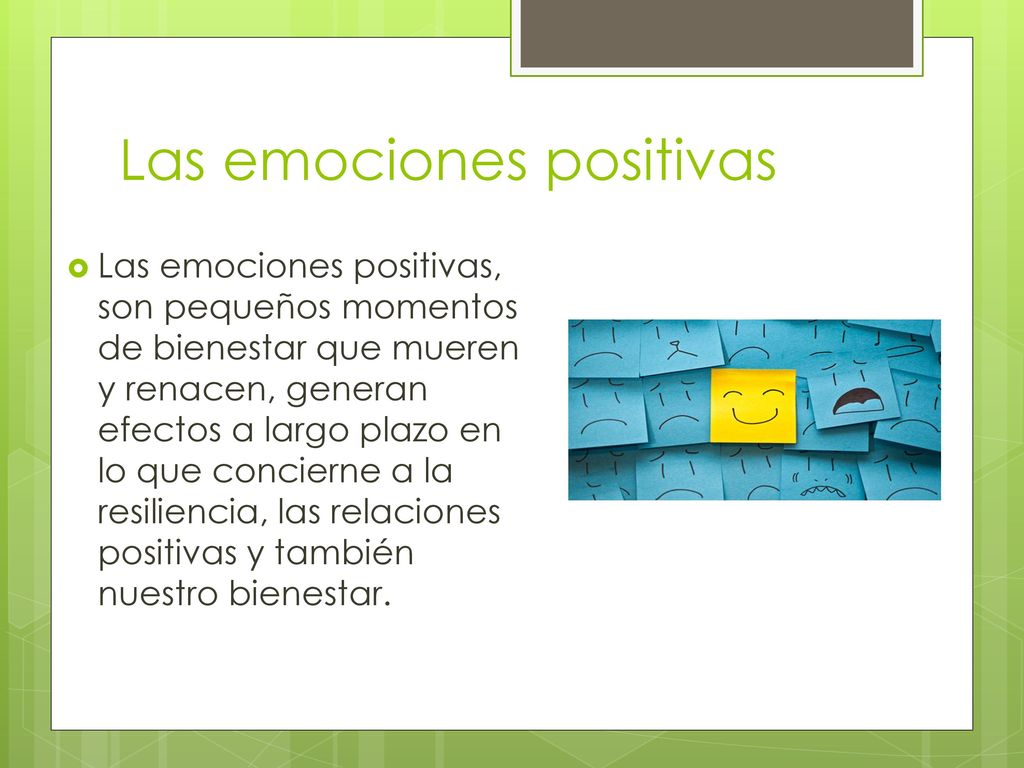 Las emociones positivas

Las emociones positivas, son pequeños momentos de bienestar que mueren y renacen, generan efectos a largo plazo en lo que concierne a la resiliencia, las relaciones positivas y también nuestro bienestar.